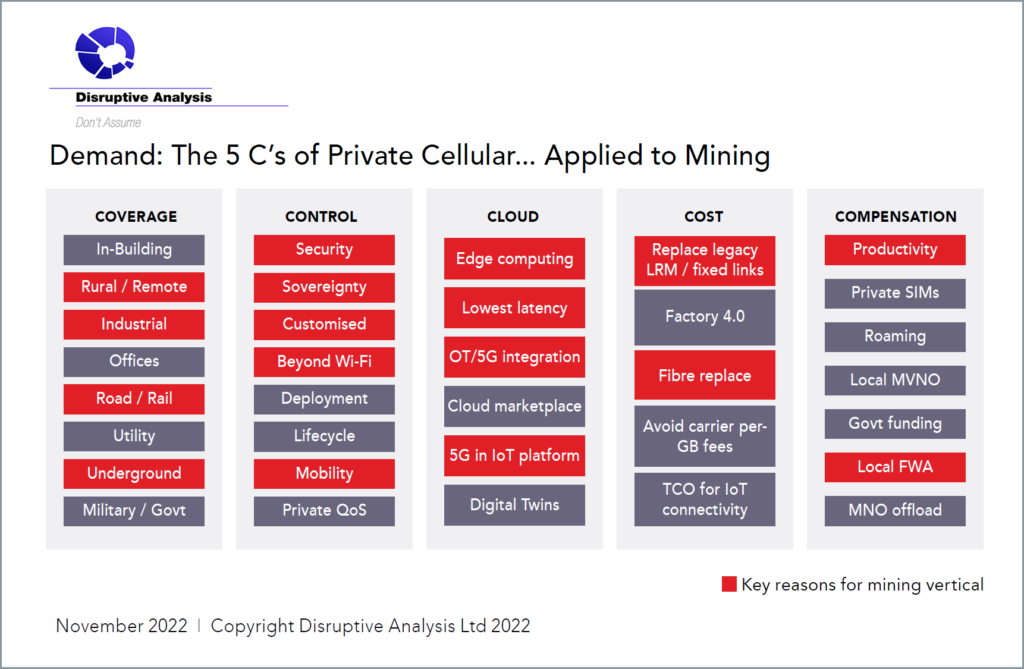 Disruptive Analysis

Don't Assume

Demand: The 5 C's of Private Cellular… Applied to Mining

COVERAGE
In-Building
Rural / Remote
Industrial
Offices
Road / Rail
Utility
Underground
Military / Govt

CONTROL
Security
Sovereignty
Customised
Beyond Wi-Fi
Deployment
Lifecycle
Mobility
Private QoS

CLOUD
Edge computing
Lowest latency
OT/5G integration
Cloud marketplace
5G in IoT platform
Digital Twins

COST
Replace legacy LRM / fixed links
Factory 4.0
Fibre replace
Avoid carrier per-GB fees
TCO for IoT connectivity

COMPENSATION
Productivity
Private SIMs
Roaming
Local MVNO
Govt funding
Local FWA
MNO offload

Key reasons for mining vertical

November 2022 | Copyright Disruptive Analysis Ltd 2022